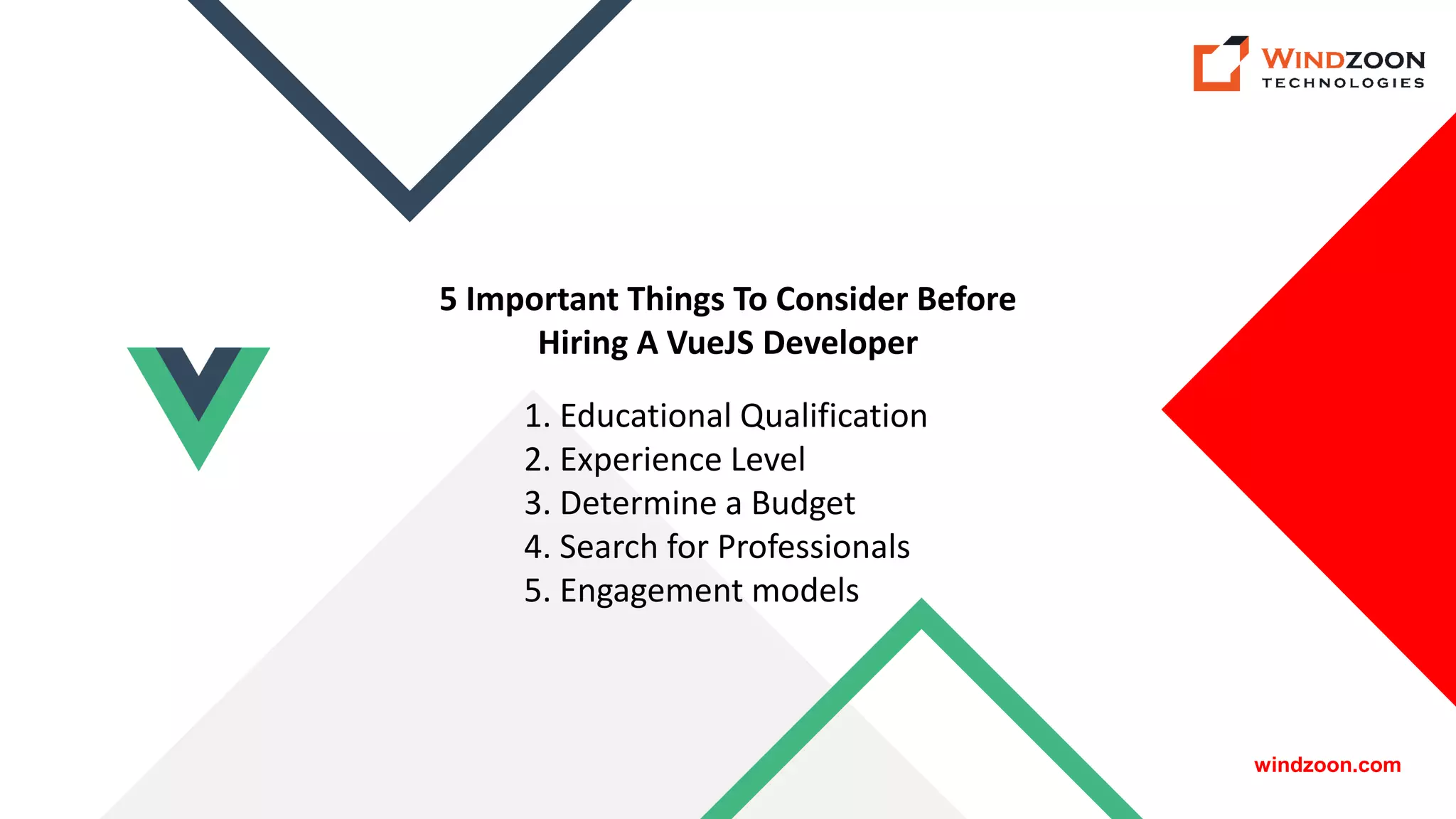 WINDZOON
TECHNOLOGIES

5 Important Things To Consider Before Hiring A VueJS Developer

1. Educational Qualification
2. Experience Level
3. Determine a Budget
4. Search for Professionals
5. Engagement models

windzoon.com